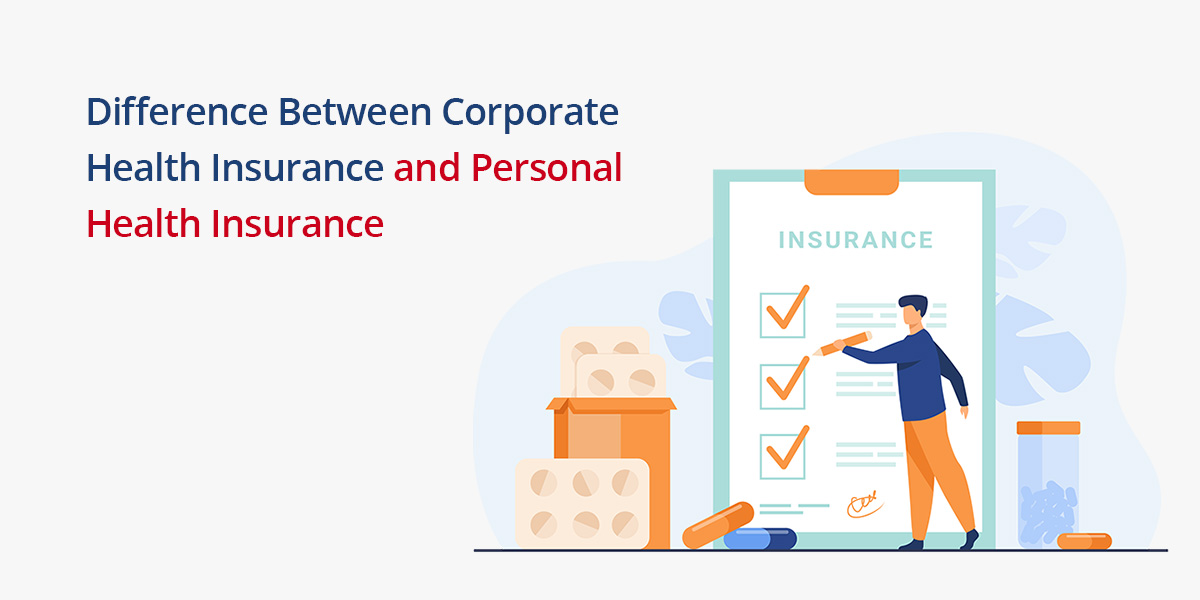 Difference Between Corporate Health Insurance and Personal Health Insurance

INSURANCE